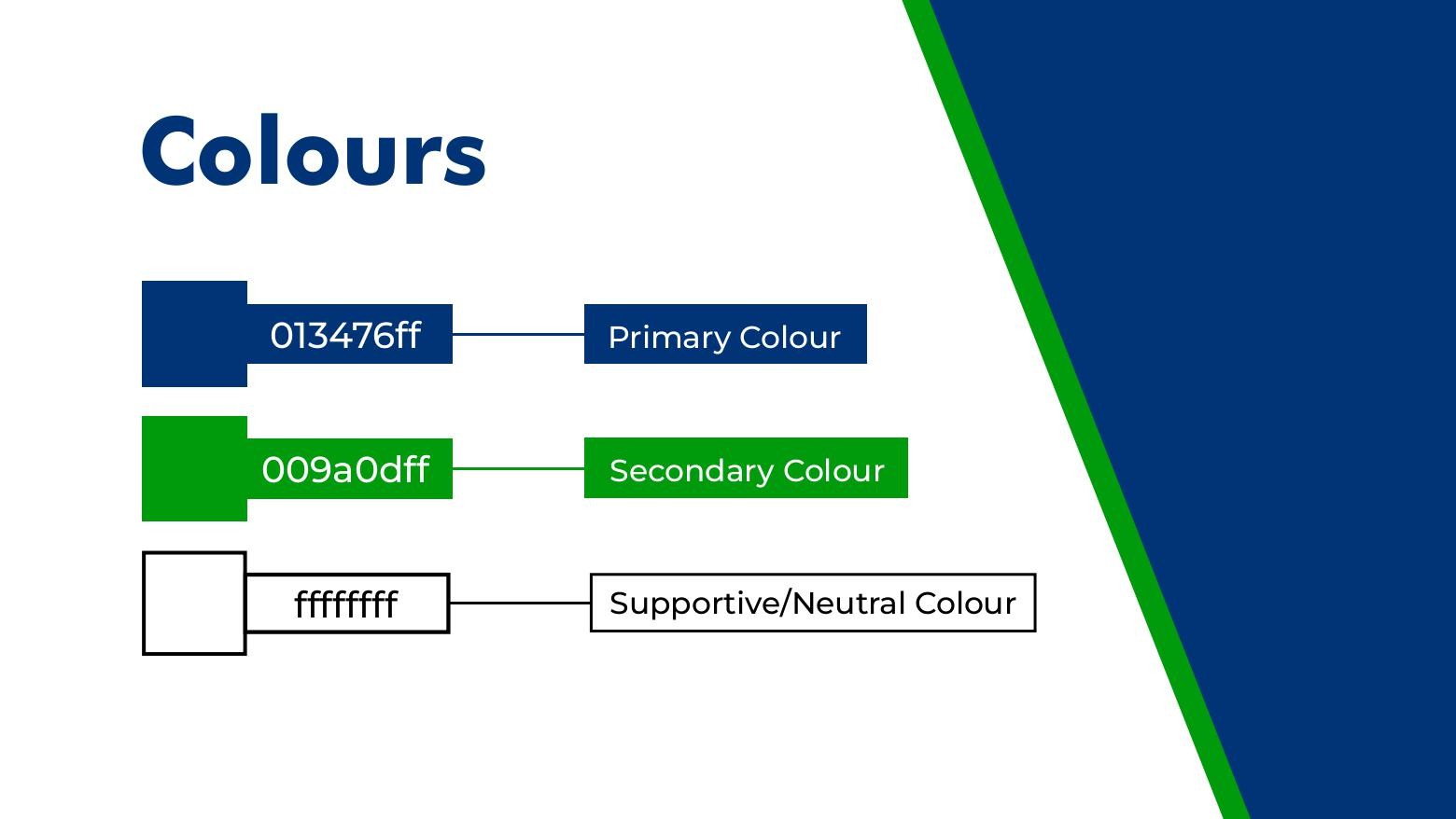 Colours

013476ff

Primary Colour

009a0dff

Secondary Colour

ffffffff

Supportive/Neutral Colour